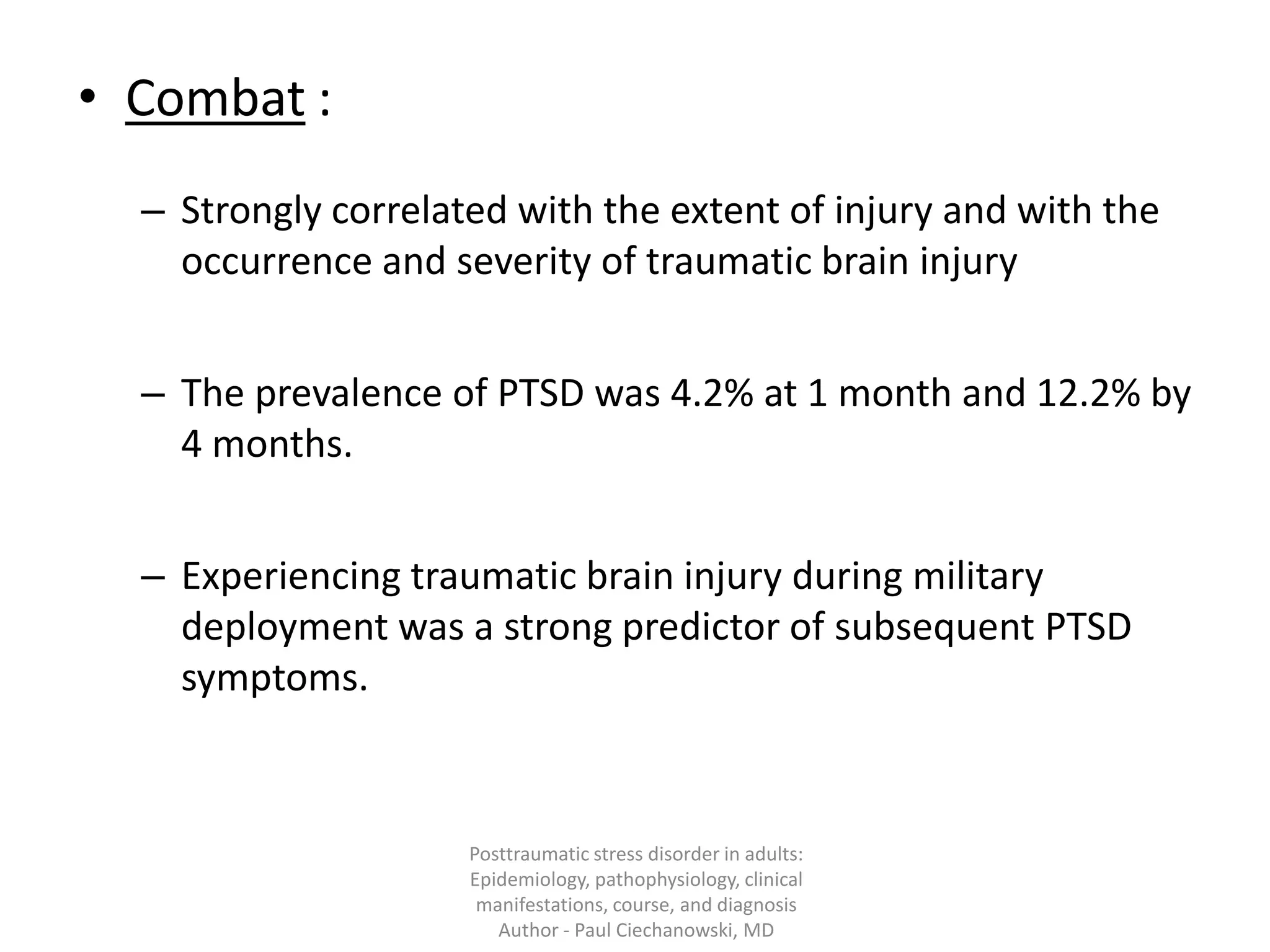 • Combat :

– Strongly correlated with the extent of injury and with the occurrence and severity of traumatic brain injury

– The prevalence of PTSD was 4.2% at 1 month and 12.2% by 4 months.

– Experiencing traumatic brain injury during military deployment was a strong predictor of subsequent PTSD symptoms.

Posttraumatic stress disorder in adults: Epidemiology, pathophysiology, clinical manifestations, course, and diagnosis
Author - Paul Ciechanowski, MD